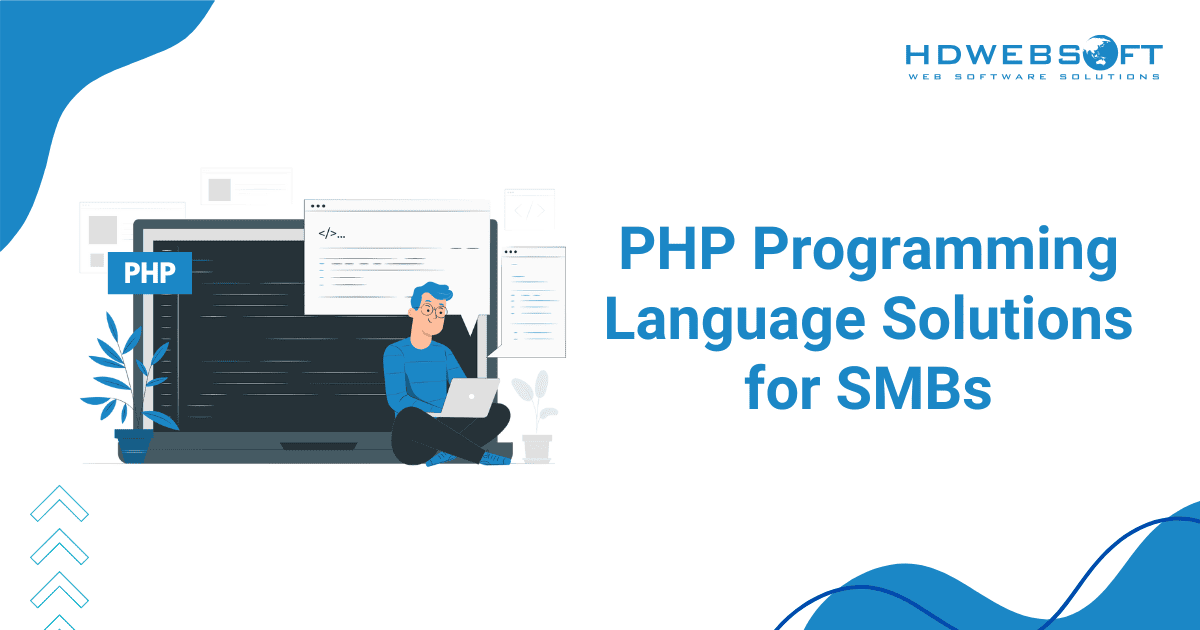 HDWEBSOFT
WEB SOFTWARE SOLUTIONS

PHP

</>...

PHP Programming Language Solutions for SMBs